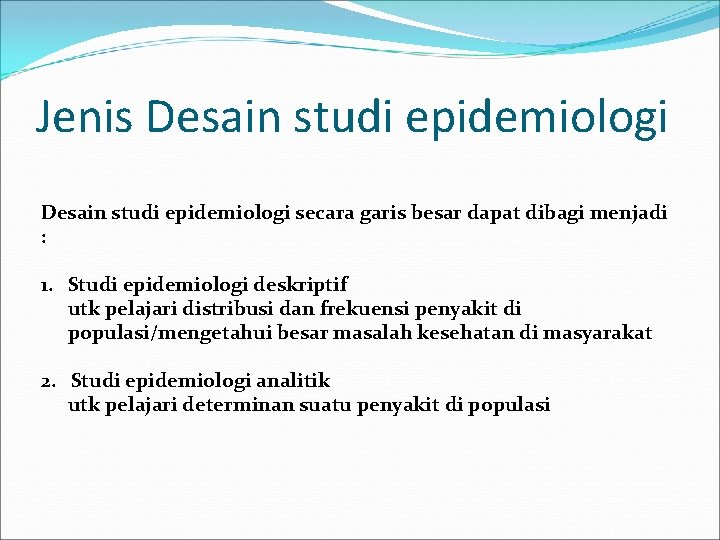 Jenis Desain studi epidemiologi

Desain studi epidemiologi secara garis besar dapat dibagi menjadi :

1. Studi epidemiologi deskriptif
utk pelajari distribusi dan frekuensi penyakit di populasi/mengetahui besar masalah kesehatan di masyarakat

2. Studi epidemiologi analitik
utk pelajari determinan suatu penyakit di populasi